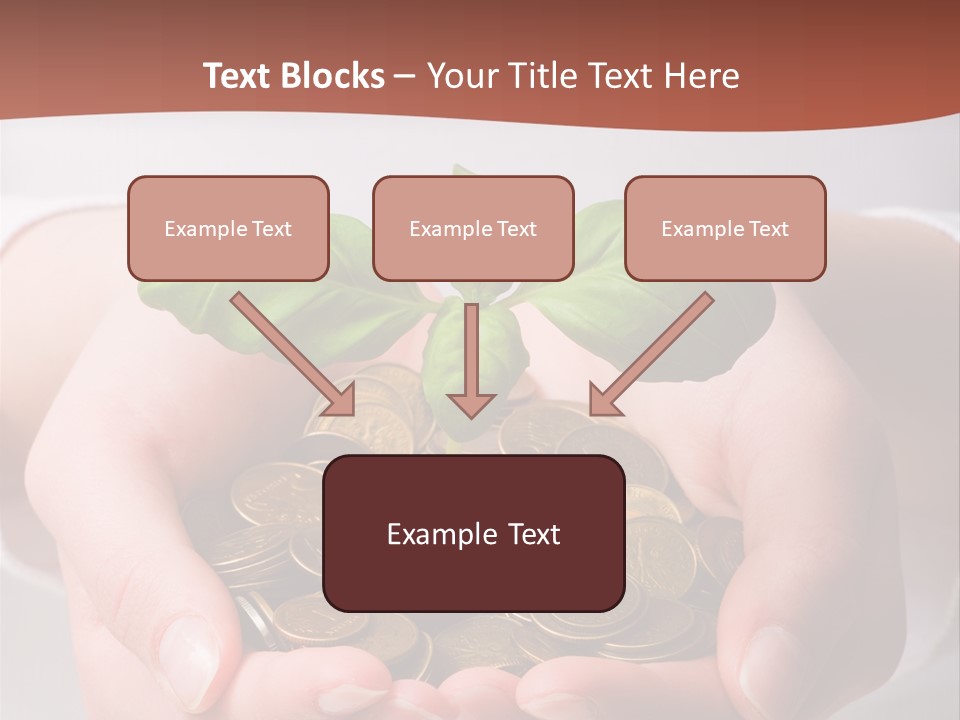 Text Blocks – Your Title Text Here

Example Text

Example Text

Example Text

Example Text